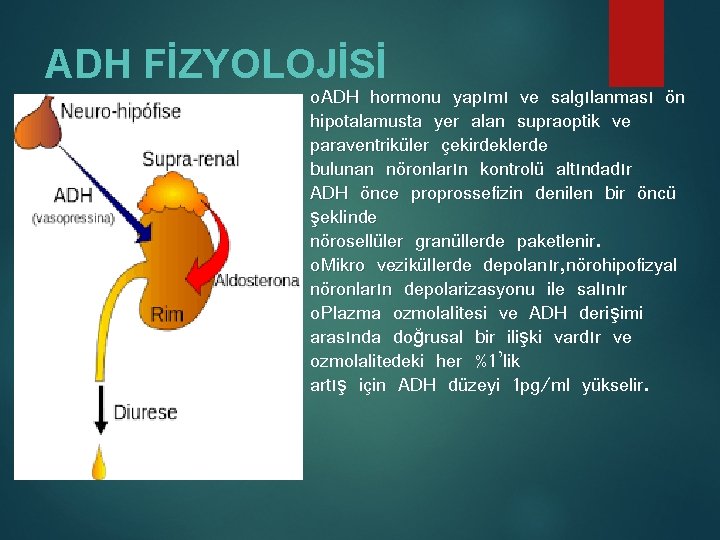 ADH FİZYOLOJİSİ

Neuro-hipófise

Supra-renal

ADH
(vasopressina)

Aldosterona

Rim

Diurese

oADH hormonu yapımı ve salgılanması ön hipotalamusta yer alan supraoptik ve paraventriküler çekirdeklerde
bulunan nöronların kontrolü altındadır
ADH önce proprossefizin denilen bir öncü şeklinde
nörosellüler granüllerde paketlenir.
oMikro veziküllerde depolanır,nörohipofizyal nöronların depolarizasyonu ile salınır
oPlazma ozmolalitesi ve ADH derişimi arasında doğrusal bir ilişki vardır ve ozmolalitedeki her %1'lik
artış için ADH düzeyi 1pg/ml yükselir.